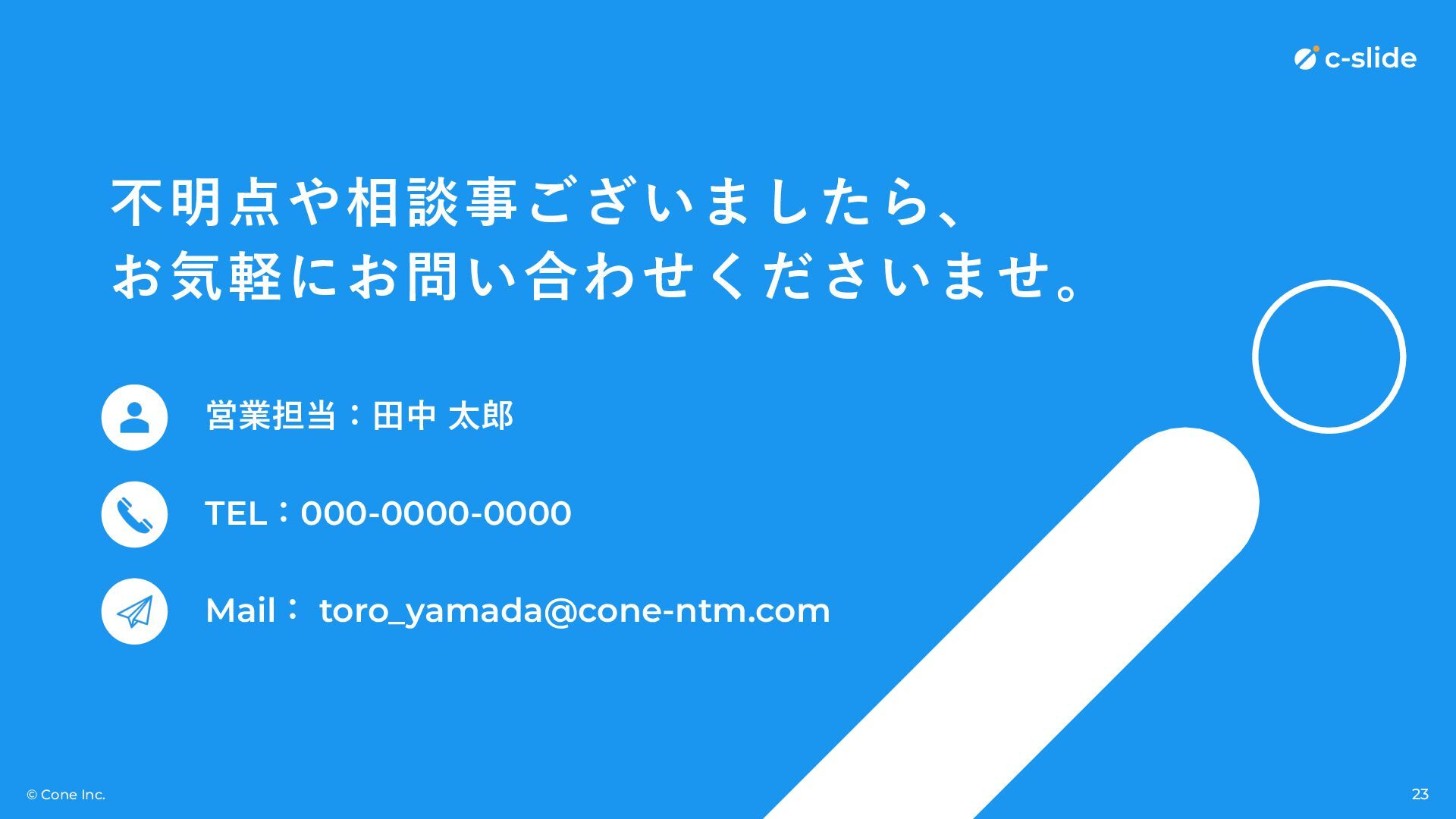 c-slide

不明点や相談事ございましたら、
お気軽にお問い合わせくださいませ。

営業担当：田中 太郎

TEL：000-0000-0000

Mail： toro_yamada@cone-ntm.com

© Cone Inc.

23